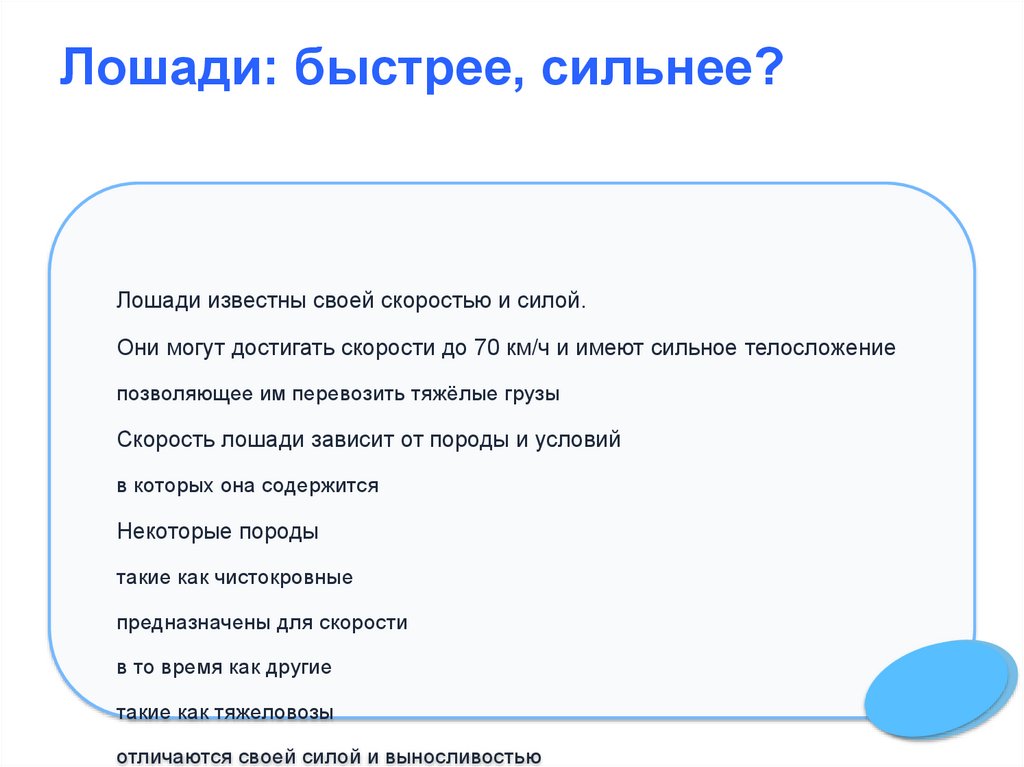 Лошади: быстрее, сильнее?

Лошади известны своей скоростью и силой.

Они могут достигать скорости до 70 км/ч и имеют сильное телосложение

позволяющее им перевозить тяжёлые грузы

Скорость лошади зависит от породы и условий

в которых она содержится

Некоторые породы

такие как чистокровные

предназначены для скорости

в то время как другие

такие как тяжеловозы

отличаются своей силой и выносливостью